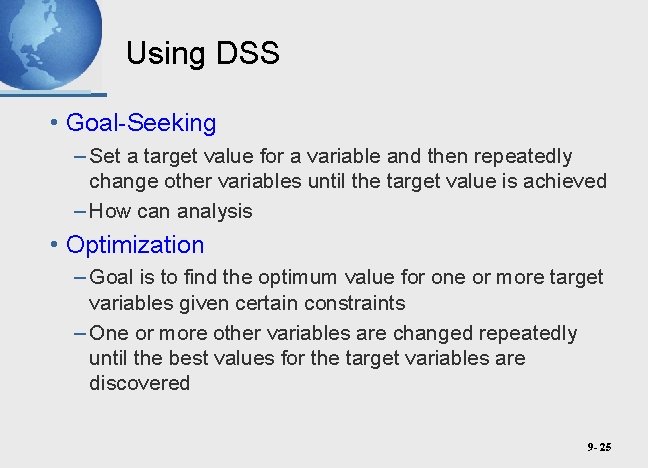 Using DSS

• Goal-Seeking
– Set a target value for a variable and then repeatedly change other variables until the target value is achieved
– How can analysis

• Optimization
– Goal is to find the optimum value for one or more target variables given certain constraints
– One or more other variables are changed repeatedly until the best values for the target variables are discovered

9- 25